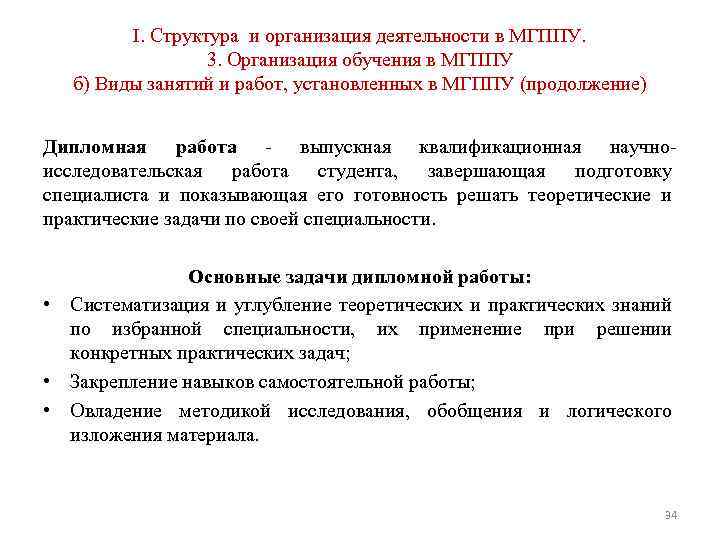 I. Структура и организация деятельности в МГППУ.
3. Организация обучения в МГППУ
б) Виды занятий и работ, установленных в МГППУ (продолжение)

Дипломная работа - выпускная квалификационная научно-исследовательская работа студента, завершающая подготовку специалиста и показывающая его готовность решать теоретические и практические задачи по своей специальности.

Основные задачи дипломной работы:

• Систематизация и углубление теоретических и практических знаний по избранной специальности, их применение при решении конкретных практических задач;
• Закрепление навыков самостоятельной работы;
• Овладение методикой исследования, обобщения и логического изложения материала.

34